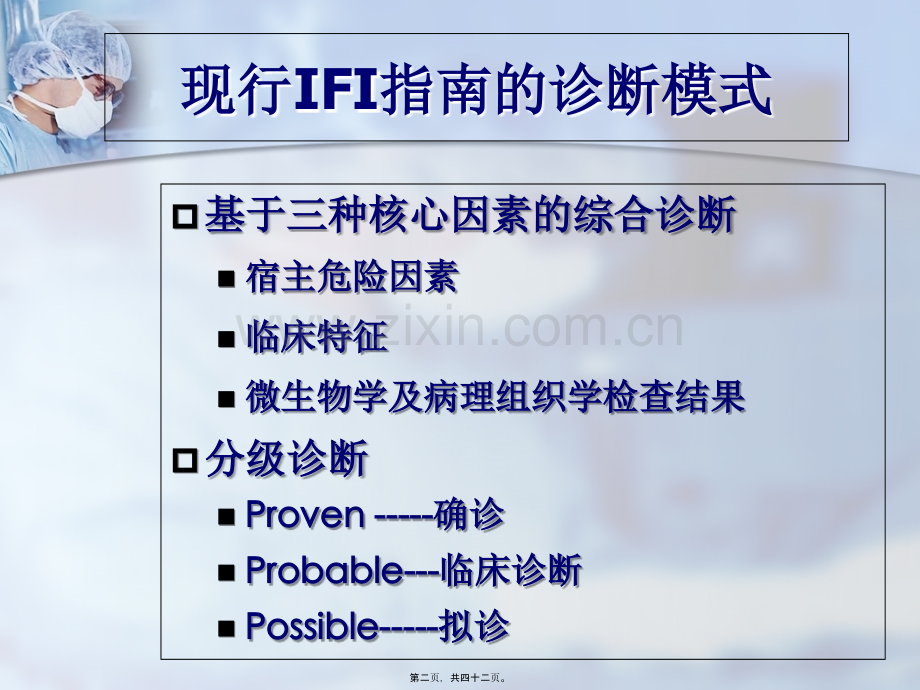 现行IFI指南的诊断模式

基于三种核心因素的综合诊断

宿主危险因素

临床特征

微生物学及病理组织学检查结果

分级诊断

Proven -----确诊

Probable---临床诊断

Possible-----拟诊

www.zixin.com.cn

第二页，共四十二页。